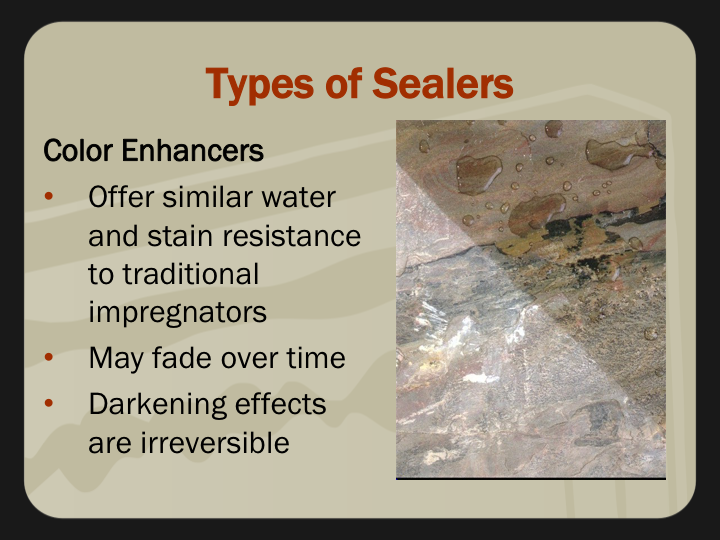 Types of Sealers

Color Enhancers

• Offer similar water and stain resistance to traditional impregnators
• May fade over time
• Darkening effects are irreversible